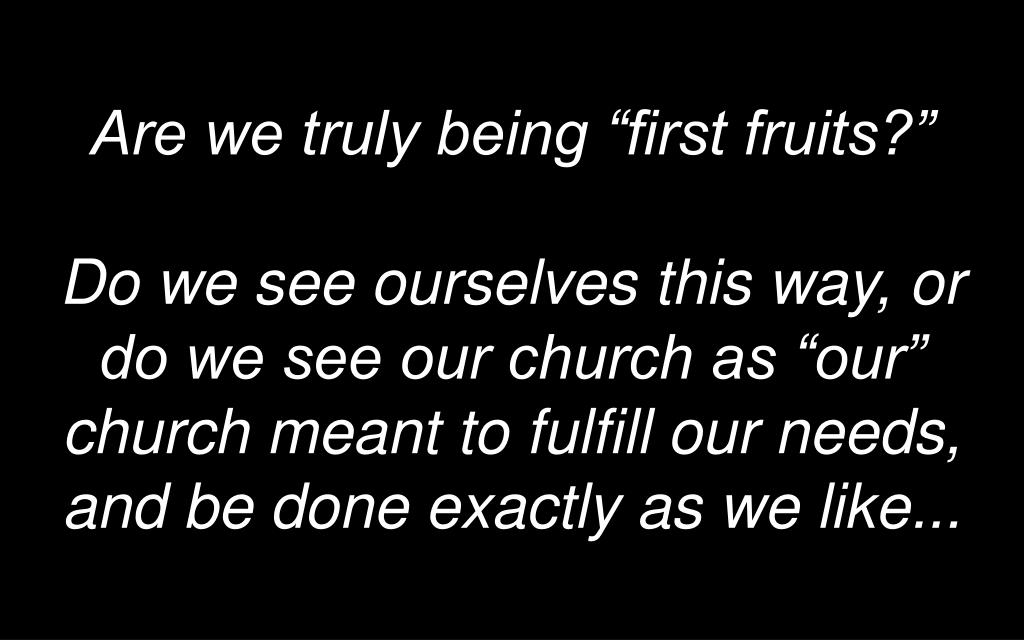 Are we truly being “first fruits?”

Do we see ourselves this way, or do we see our church as “our” church meant to fulfill our needs, and be done exactly as we like...